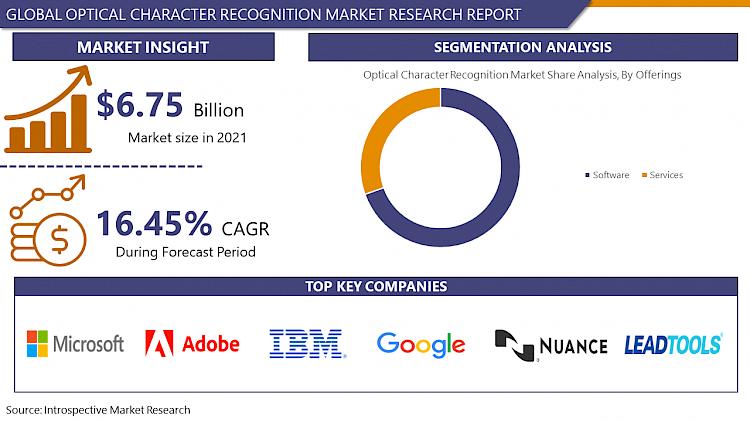 GLOBAL OPTICAL CHARACTER RECOGNITION MARKET RESEARCH REPORT

MARKET INSIGHT

$6.75 Billion
Market size in 2021

16.45% CAGR
During Forecast Period

SEGMENTATION ANALYSIS

Optical Character Recognition Market Share Analysis, By Offerings

Software Services

TOP KEY COMPANIES

Microsoft Adobe IBM Google NUANCE LEADTOOLS

Source: Introspective Market Research